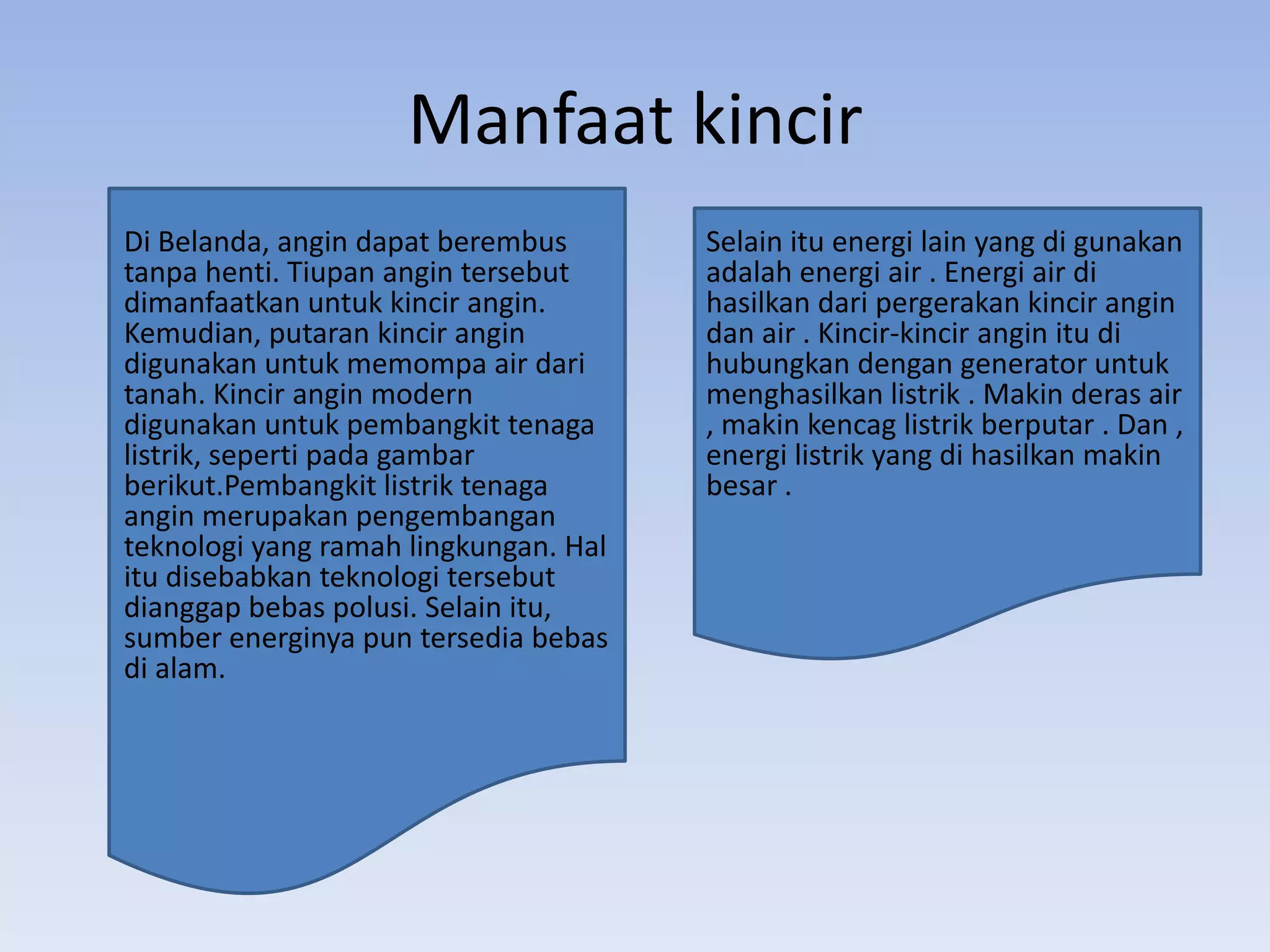 Manfaat kincir

Di Belanda, angin dapat berembus tanpa henti. Tiupan angin tersebut dimanfaatkan untuk kincir angin. Kemudian, putaran kincir angin digunakan untuk memompa air dari tanah. Kincir angin modern digunakan untuk pembangkit tenaga listrik, seperti pada gambar berikut.Pembangkit listrik tenaga angin merupakan pengembangan teknologi yang ramah lingkungan. Hal itu disebabkan teknologi tersebut dianggap bebas polusi. Selain itu, sumber energinya pun tersedia bebas di alam.

Selain itu energi lain yang di gunakan adalah energi air . Energi air di hasilkan dari pergerakan kincir angin dan air . Kincir-kincir angin itu di hubungkan dengan generator untuk menghasilkan listrik . Makin deras air , makin kencag listrik berputar . Dan , energi listrik yang di hasilkan makin besar .